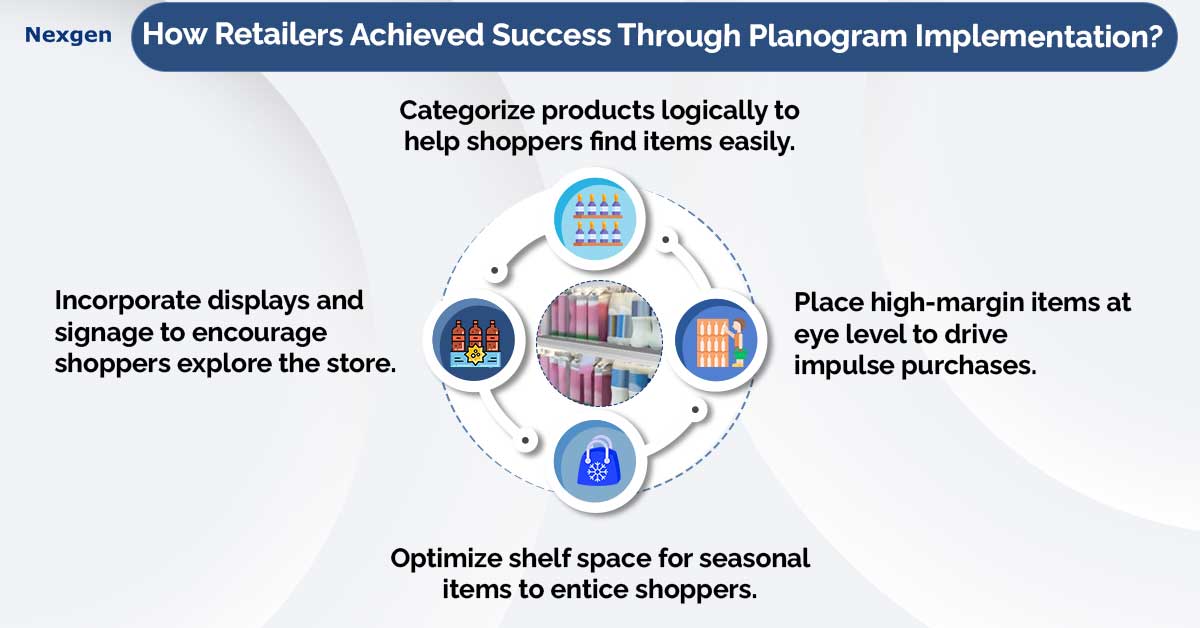 Nexgen

How Retailers Achieved Success Through Planogram Implementation?

Categorize products logically to help shoppers find items easily.

Incorporate displays and signage to encourage shoppers explore the store.

Place high-margin items at eye level to drive impulse purchases.

Optimize shelf space for seasonal items to entice shoppers.